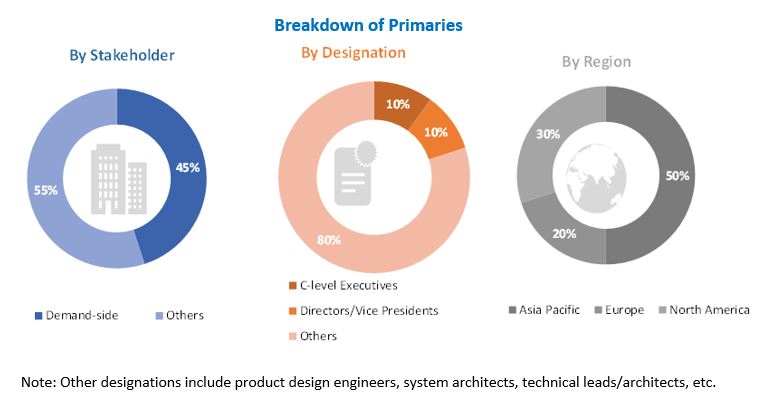 Breakdown of Primaries

By Stakeholder

45%

55%

Demand-side Others

By Designation

10%

10%

80%

C-level Executives

Directors/Vice Presidents

Others

By Region

30%

50%

20%

Asia Pacific Europe North America

Note: Other designations include product design engineers, system architects, technical leads/architects, etc.